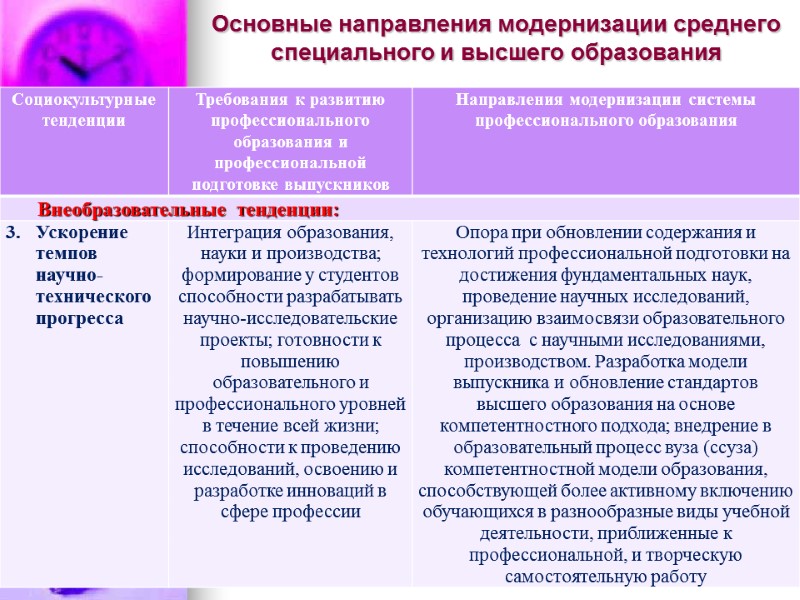 Основные направления модернизации среднего специального и высшего образования

| Социокультурные тенденции | Требования к развитию профессионального образования и профессиональной подготовке выпускников | Направления модернизации системы профессионального образования |
|---|---|---|
| Внеобразовательные тенденции: | | |
| 3. Ускорение темпов научно-технического прогресса | Интеграция образования, науки и производства; формирование у студентов способности разрабатывать научно-исследовательские проекты; готовности к повышению образовательного и профессионального уровней в течение всей жизни; способности к проведению исследований, освоению и разработке инноваций в сфере профессии | Опора при обновлении содержания и технологий профессиональной подготовки на достижения фундаментальных наук, проведение научных исследований, организацию взаимосвязи образовательного процесса с научными исследованиями, производством. Разработка модели выпускника и обновление стандартов высшего образования на основе компетентностного подхода; внедрение в образовательный процесс вуза (ссуза) компетентностной модели образования, способствующей более активному включению обучающихся в разнообразные виды учебной деятельности, приближенные к профессиональной, и творческую самостоятельную работу |